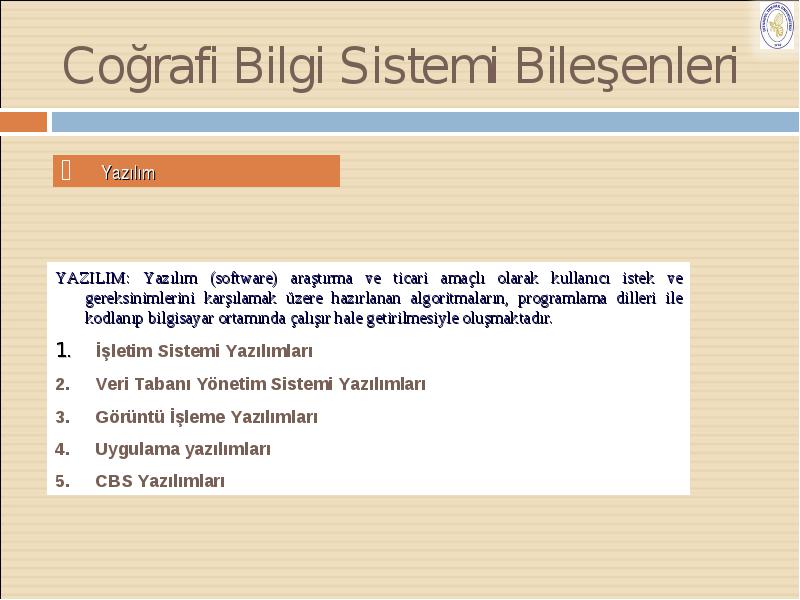 Coğrafi Bilgi Sistemi Bileşenleri

Yazılım

YAZILIM: Yazılım (software) araştırma ve ticari amaçlı olarak kullanıcı istek ve gereksinimlerini karşılamak üzere hazırlanan algoritmaların, programlama dilleri ile kodlanıp bilgisayar ortamında çalışır hale getirilmesiyle oluşmaktadır.

1. İşletim Sistemi Yazılımları
2. Veri Tabanı Yönetim Sistemi Yazılımları
3. Görüntü İşleme Yazılımları
4. Uygulama yazılımları
5. CBS Yazılımları